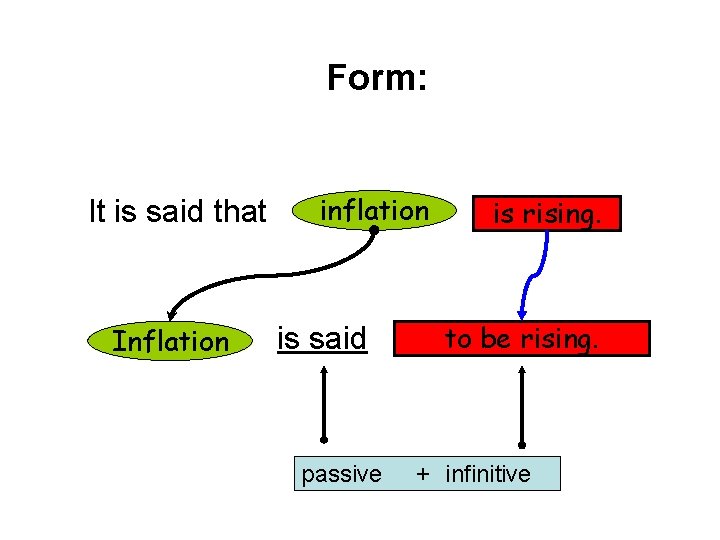 Form:

It is said that inflation is rising.

Inflation is said to be rising.

passive + infinitive